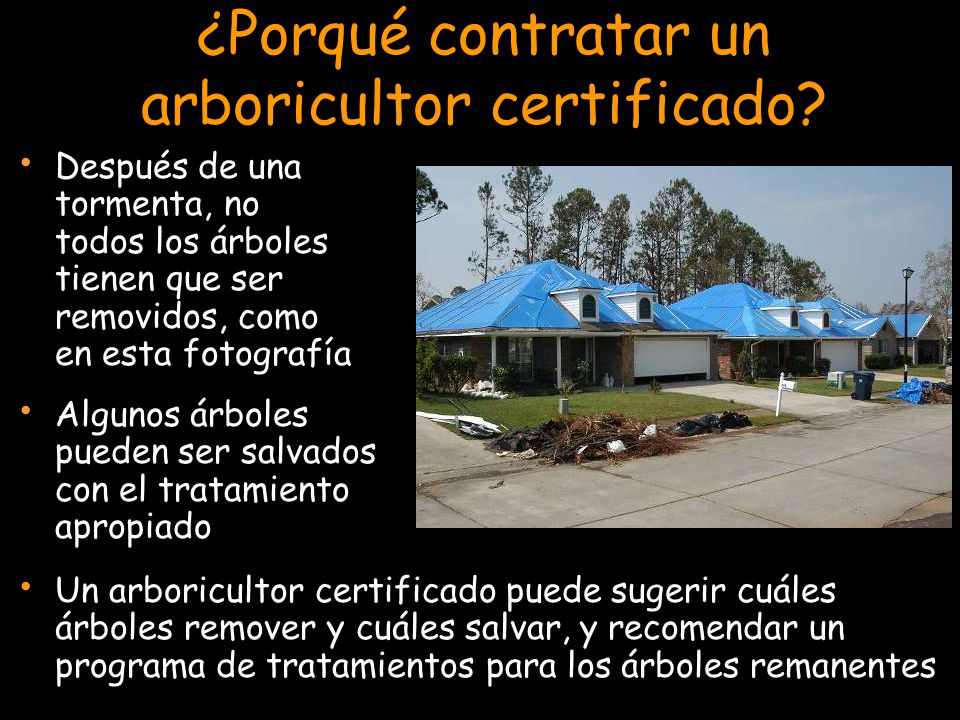 ¿Porqué contratar un arboricultor certificado?

• Después de una tormenta, no todos los árboles tienen que ser removidos, como en esta fotografía

• Algunos árboles pueden ser salvados con el tratamiento apropiado

• Un arboricultor certificado puede sugerir cuáles árboles remover y cuáles salvar, y recomendar un programa de tratamientos para los árboles remanentes